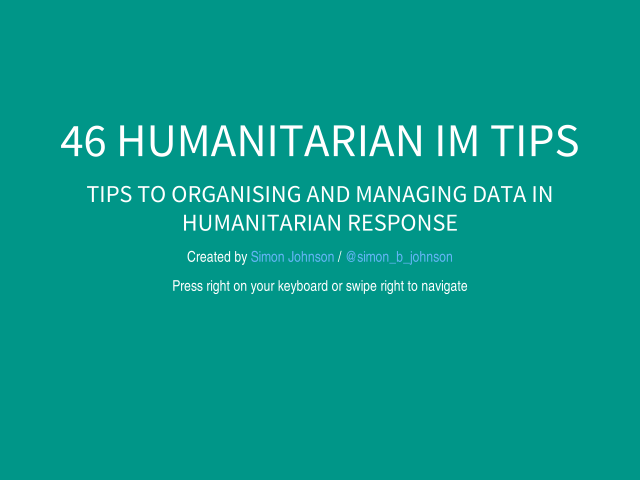 46 HUMANITARIAN IM TIPS

TIPS TO ORGANISING AND MANAGING DATA IN HUMANITARIAN RESPONSE

Created by Simon Johnson / @simon_b_johnson

Press right on your keyboard or swipe right to navigate